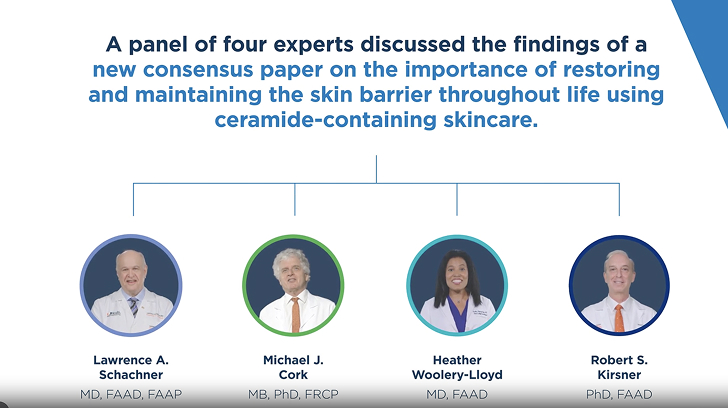 A panel of four experts discussed the findings of a new consensus paper on the importance of restoring and maintaining the skin barrier throughout life using ceramide-containing skincare.

Lawrence A. Schachner
MD, FAAD, FAAP

Michael J. Cork
MB, PhD, FRCP

Heather Woolery-Lloyd
MD, FAAD

Robert S. Kirsner
PhD, FAAD